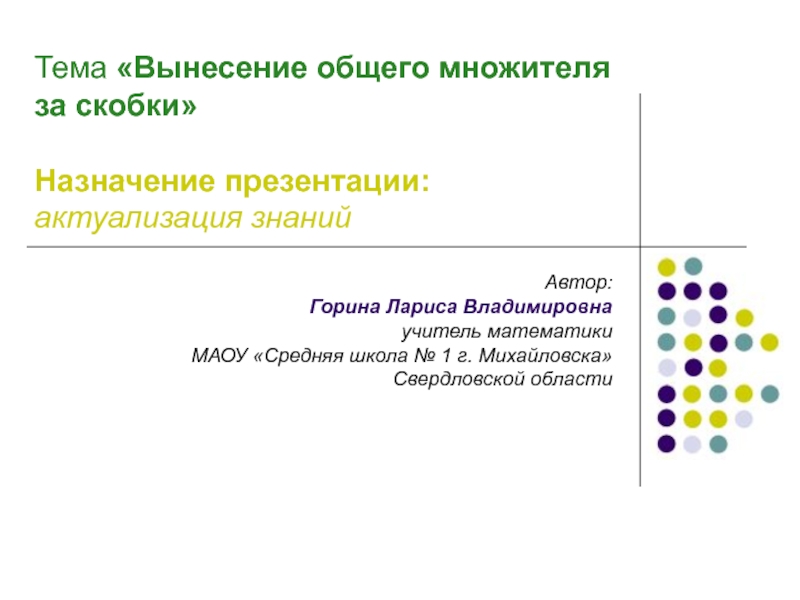 Тема «Вынесение общего множителя за скобки»

Назначение презентации:
актуализация знаний

Автор:
Горина Лариса Владимировна
учитель математики
МАОУ «Средняя школа № 1 г. Михайловска»
Свердловской области